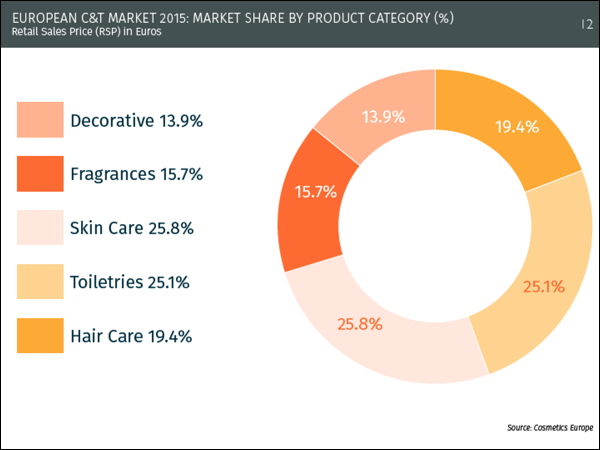 EUROPEAN C&T MARKET 2015: MARKET SHARE BY PRODUCT CATEGORY (%)
Retail Sales Price (RSP) in Euros

12

Decorative 13.9%

Fragrances 15.7%

Skin Care 25.8%

Toiletries 25.1%

Hair Care 19.4%

13.9%

19.4%

15.7%

25.1%

25.8%

Source: Cosmetics Europe